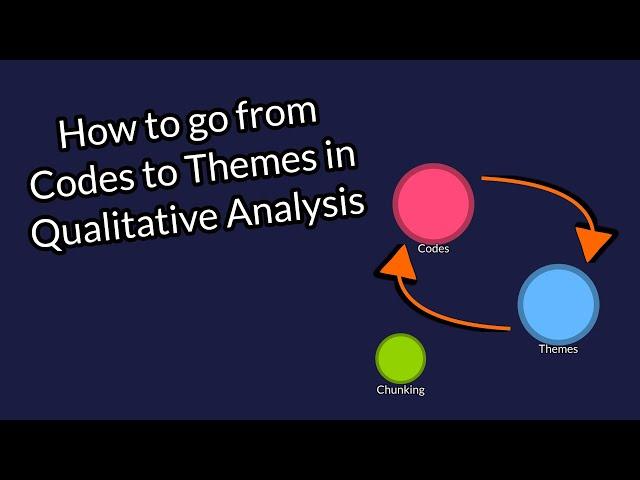 How to go from Codes to Themes in Qualitative Analysis

Codes

Themes

Chunking